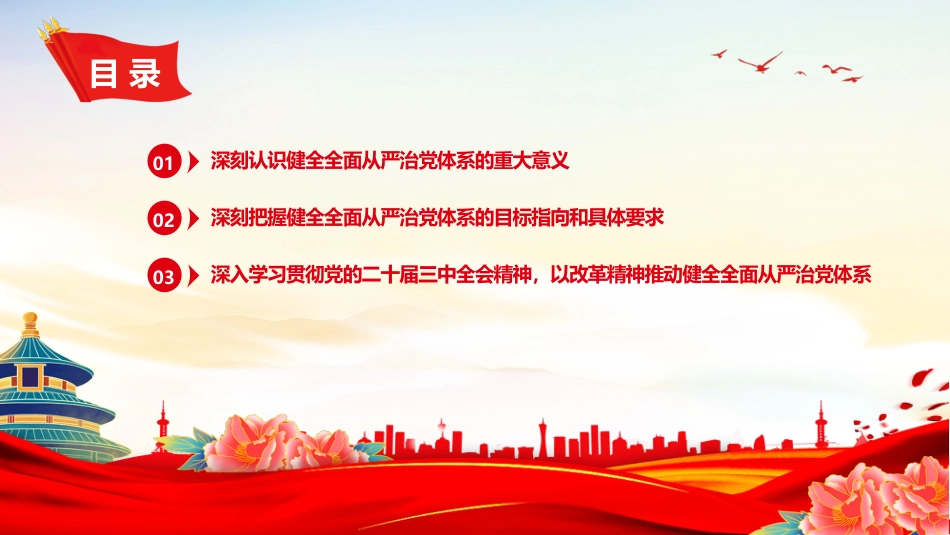 目录

01 深刻认识健全全面从严治党体系的重大意义

02 深刻把握健全全面从严治党体系的目标指向和具体要求

03 深入学习贯彻党的二十届三中全会精神，以改革精神推动健全全面从严治党体系